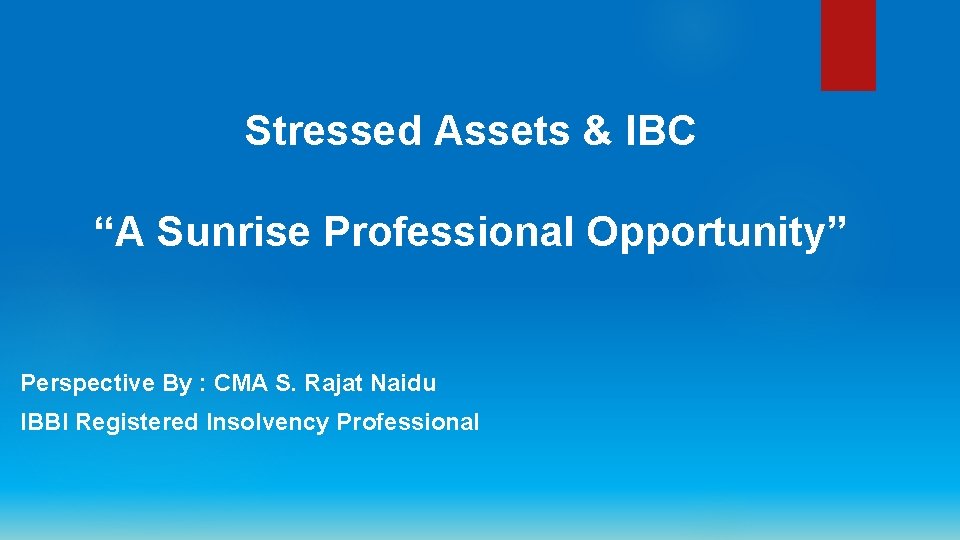 Stressed Assets & IBC

“A Sunrise Professional Opportunity”

Perspective By : CMA S. Rajat Naidu

IBBI Registered Insolvency Professional